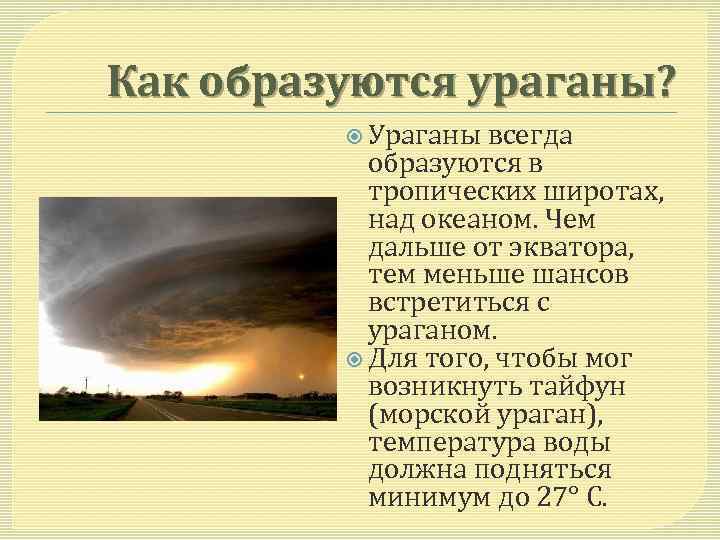 Как образуются ураганы?

Ураганы всегда образуются в тропических широтах, над океаном. Чем дальше от экватора, тем меньше шансов встретиться с ураганом.

Для того, чтобы мог возникнуть тайфун (морской ураган), температура воды должна подняться минимум до 27° С.